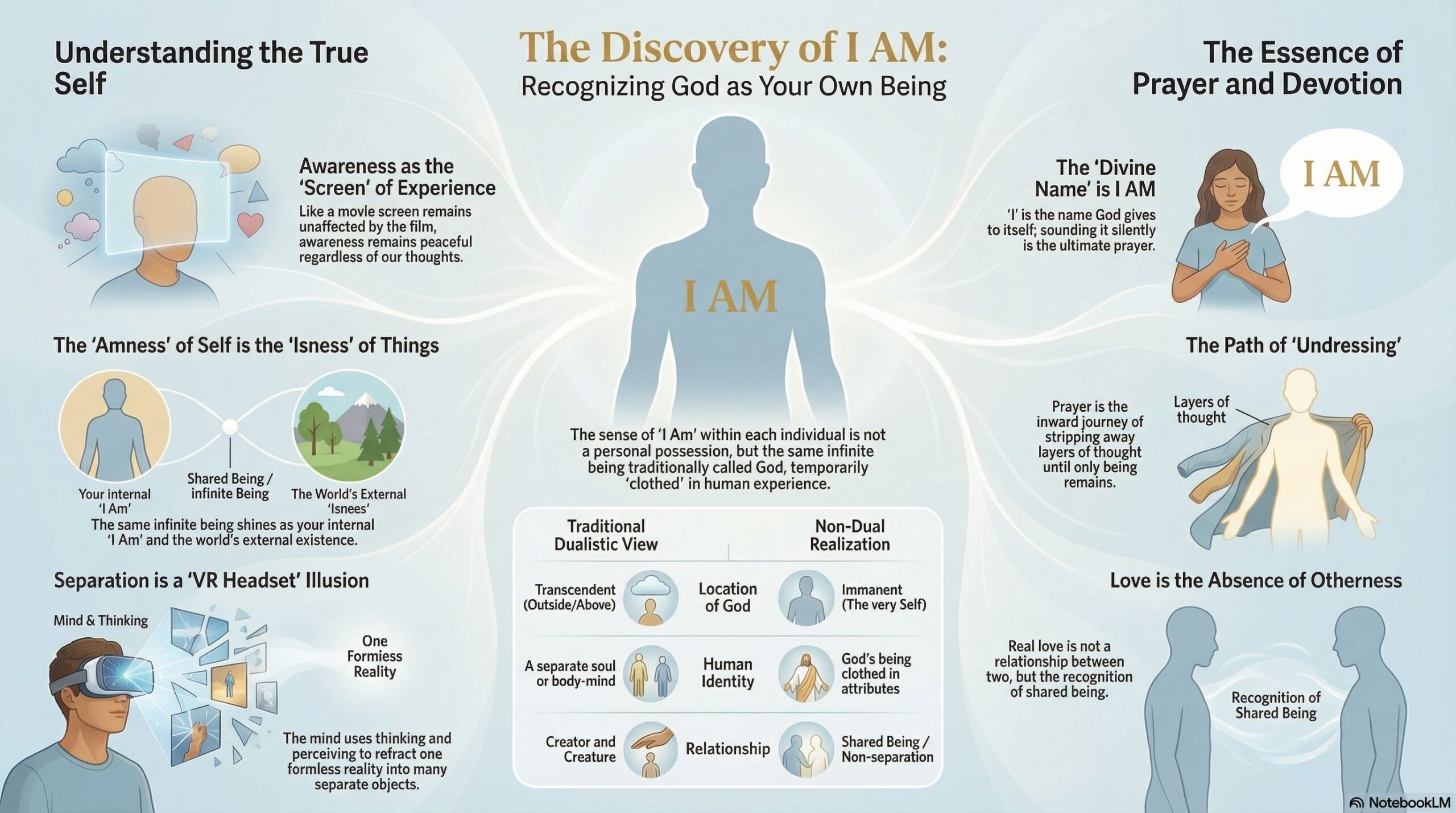 The Discovery of I AM:
Recognizing God as Your Own Being

Understanding the True Self

Awareness as the 'Screen' of Experience
Like a movie screen remains unaffected by the film, awareness remains peaceful regardless of our thoughts.

The 'Amness' of Self is the 'Isness' of Things

Your internal 'I Am'
Shared Being / infinite Being
The World's External 'Isnees'
The same infinite being shines as your internal 'I Am' and the world's external existence.

Separation is a 'VR Headset' Illusion

Mind & Thinking
One Formiess Reality
The mind uses thinking and perceiving to refract one formless reality into many separate objects.

I AM

The sense of 'I Am' within each individual is not a personal possession, but the same infinite being traditionally called God, temporarily 'clothed' in human experience.

| Traditional Dualistic View | | Non-Dual Realization |
|---|---|---|
| Transcendent (Outside/Above) | Location of God | Immanent (The very Self) |
| A separate soul or body-mind | Human Identity | God's being clothed in attributes |
| Creator and Creature | Relationship | Shared Being / Non-separation |

The Essence of Prayer and Devotion

The 'Divine Name' is I AM
'I' is the name God gives to itself; sounding it silently is the ultimate prayer.
I AM

The Path of 'Undressing'
Prayer is the inward journey of stripping away layers of thought until only being remains.
Layers of thought

Love is the Absence of Otherness
Real love is not a relationship between two, but the recognition of shared being.
Recognition of Shared Being

NotebookLM